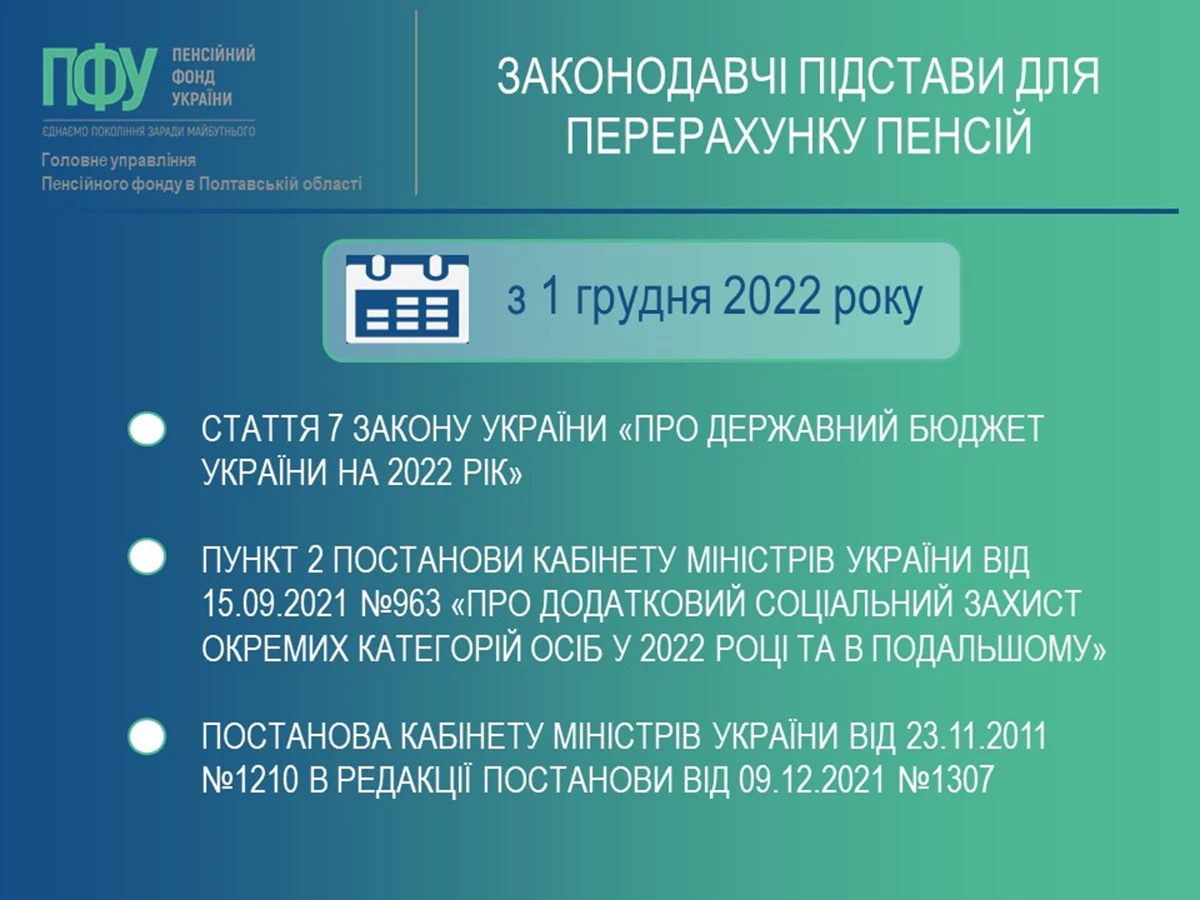 ПФУ
ПЕНСІЙНИЙ
ФОНД
УКРАЇНИ
ЄДНАЄМО ПОКОЛІННЯ ЗАРАДИ МАЙБУТНЬОГО
Головне управління
Пенсійного фонду в Полтавській області

ЗАКОНОДАВЧІ ПІДСТАВИ ДЛЯ ПЕРЕРАХУНКУ ПЕНСІЙ

з 1 грудня 2022 року

• СТАТТЯ 7 ЗАКОНУ УКРАЇНИ «ПРО ДЕРЖАВНИЙ БЮДЖЕТ УКРАЇНИ НА 2022 РІК»

• ПУНКТ 2 ПОСТАНОВИ КАБІНЕТУ МІНІСТРІВ УКРАЇНИ ВІД 15.09.2021 №963 «ПРО ДОДАТКОВИЙ СОЦІАЛЬНИЙ ЗАХИСТ ОКРЕМИХ КАТЕГОРІЙ ОСІБ У 2022 РОЦІ ТА В ПОДАЛЬШОМУ»

• ПОСТАНОВА КАБІНЕТУ МІНІСТРІВ УКРАЇНИ ВІД 23.11.2011 №1210 В РЕДАКЦІЇ ПОСТАНОВИ ВІД 09.12.2021 №1307